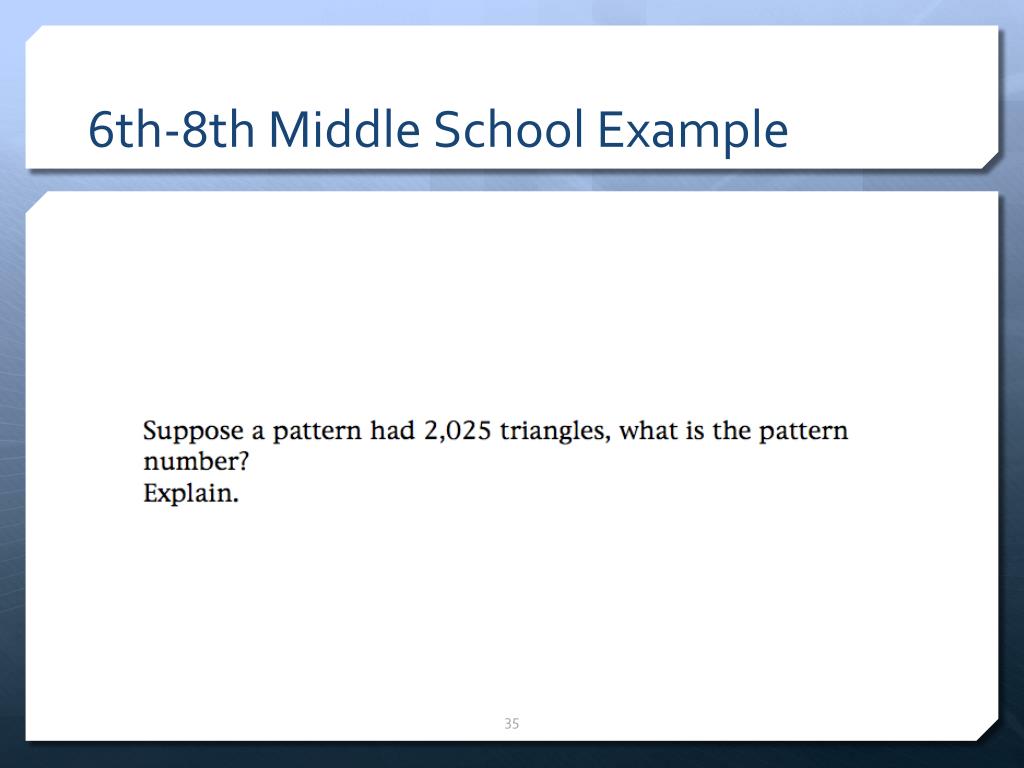 6th-8th Middle School Example

Suppose a pattern had 2,025 triangles, what is the pattern number?
Explain.

35